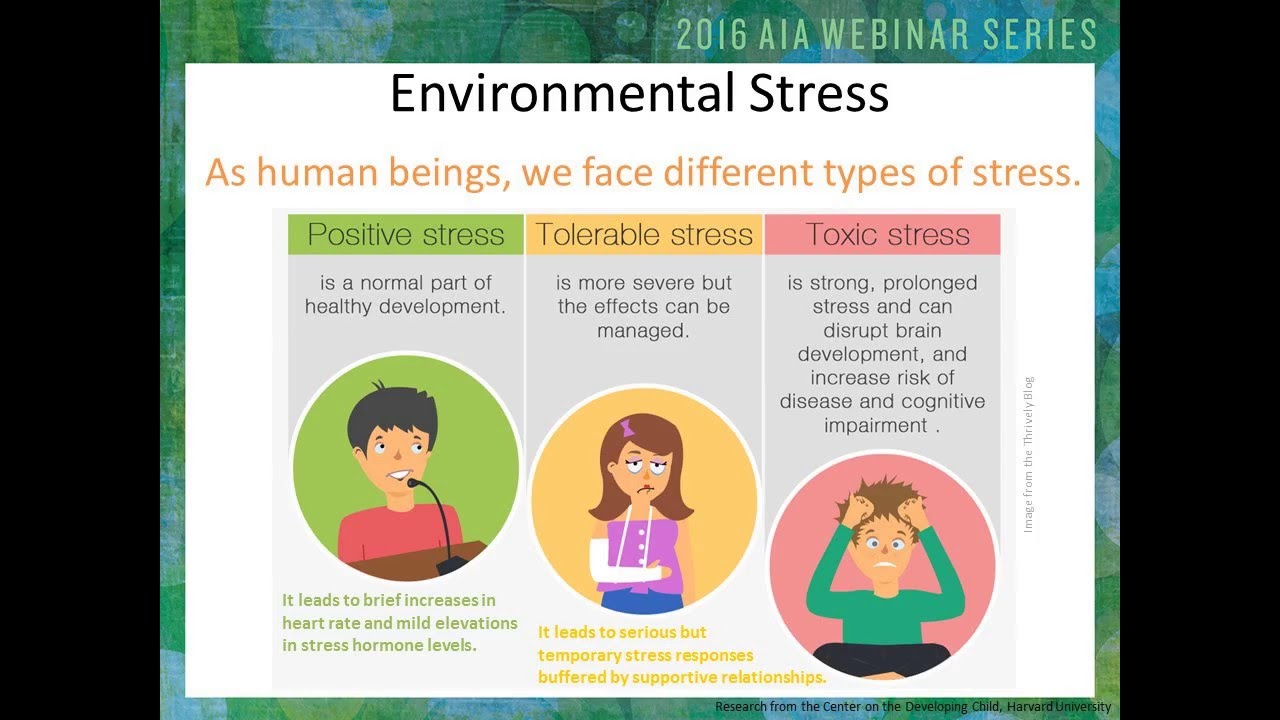 2016 AIA WEBINAR SERIES

Environmental Stress

As human beings, we face different types of stress.

Positive stress

is a normal part of healthy development.

It leads to brief increases in heart rate and mild elevations in stress hormone levels.

Tolerable stress

is more severe but the effects can be managed.

It leads to serious but temporary stress responses buffered by supportive relationships.

Toxic stress

is strong, prolonged stress and can disrupt brain development, and increase risk of disease and cognitive impairment .

Image from the Thrively Blog

Research from the Center on the Developing Child, Harvard University